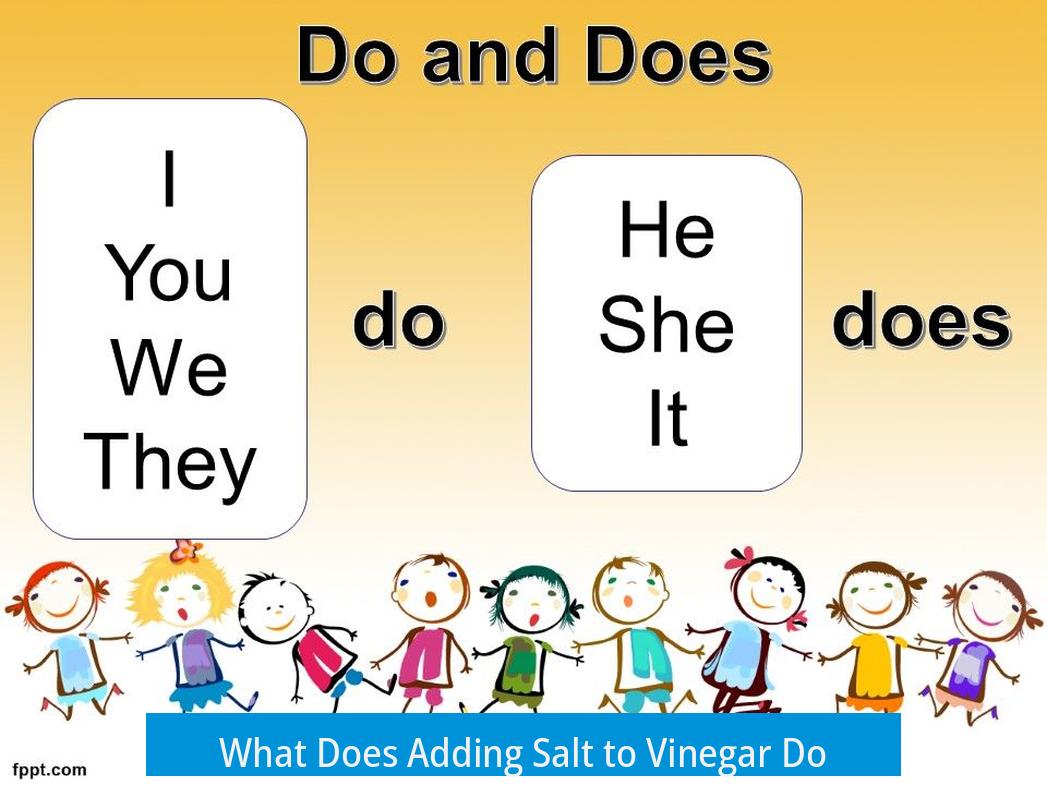 Do and Does

I
You
We
They

do

He
She
It

does

fppt.com

What Does Adding Salt to Vinegar Do